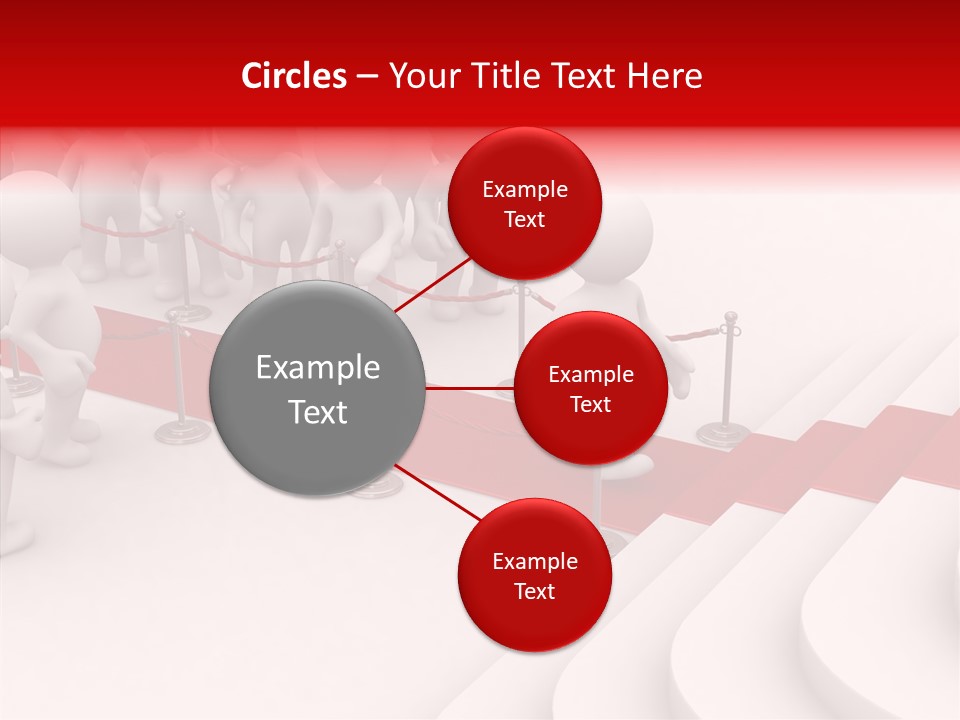 Circles – Your Title Text Here

Example Text

Example Text

Example Text

Example Text